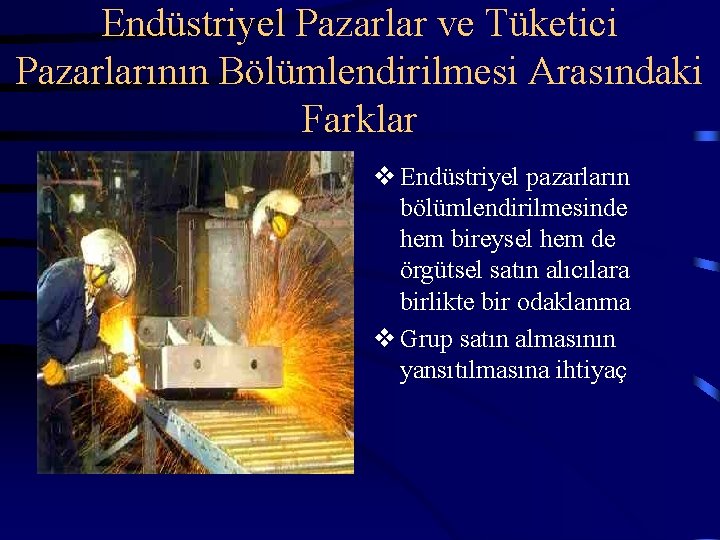 Endüstriyel Pazarlar ve Tüketici Pazarlarının Bölümlendirilmesi Arasındaki Farklar

❖ Endüstriyel pazarların bölümlendirilmesinde hem bireysel hem de örgütsel satın alıcılara birlikte bir odaklanma

❖ Grup satın almasının yansıtılmasına ihtiyaç